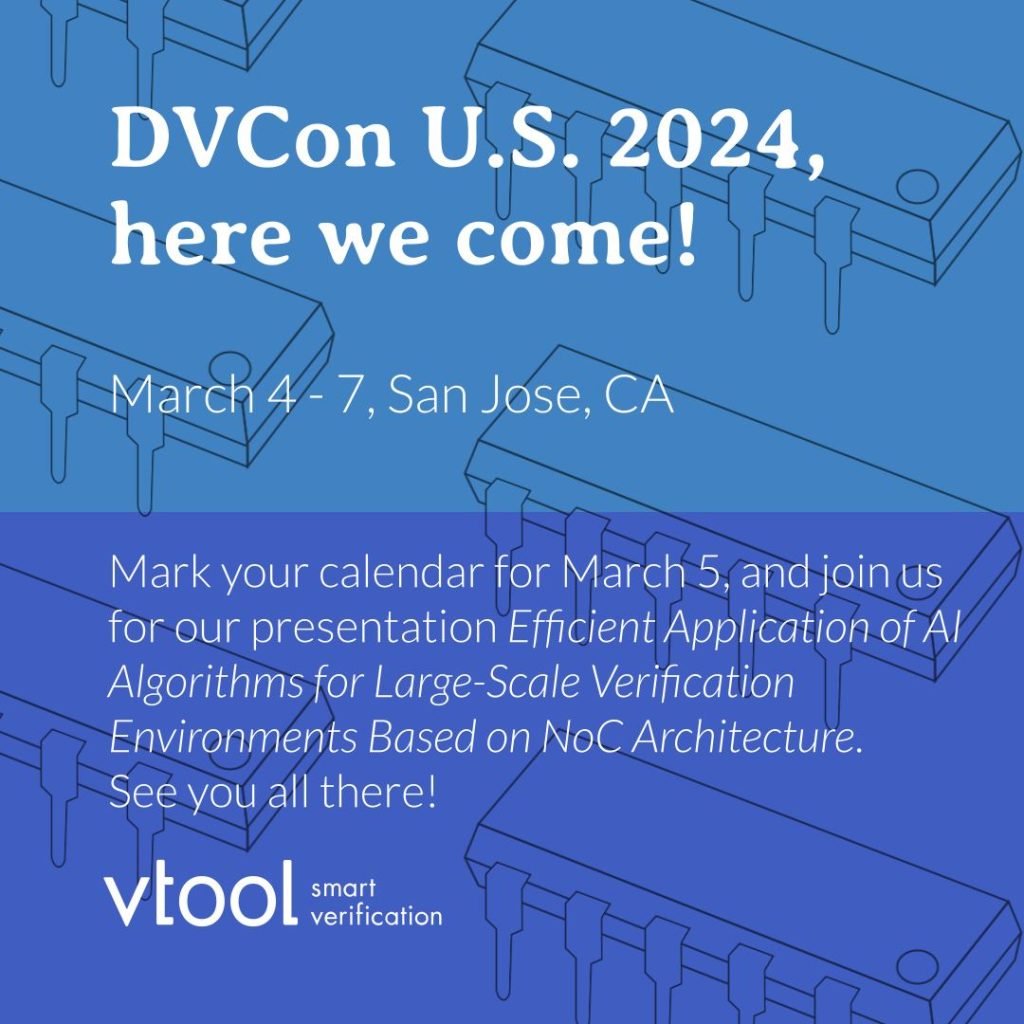 DVCon U.S. 2024, here we come!

March 4 - 7, San Jose, CA

Mark your calendar for March 5, and join us for our presentation Efficient Application of AI Algorithms for Large-Scale Verification Environments Based on NoC Architecture. See you all there!

vtool smart verification